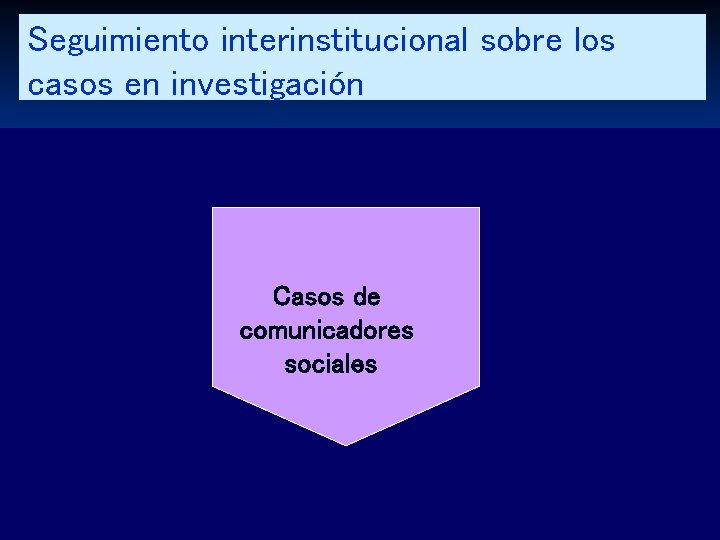 Seguimiento interinstitucional sobre los casos en investigación

Casos de comunicadores sociales